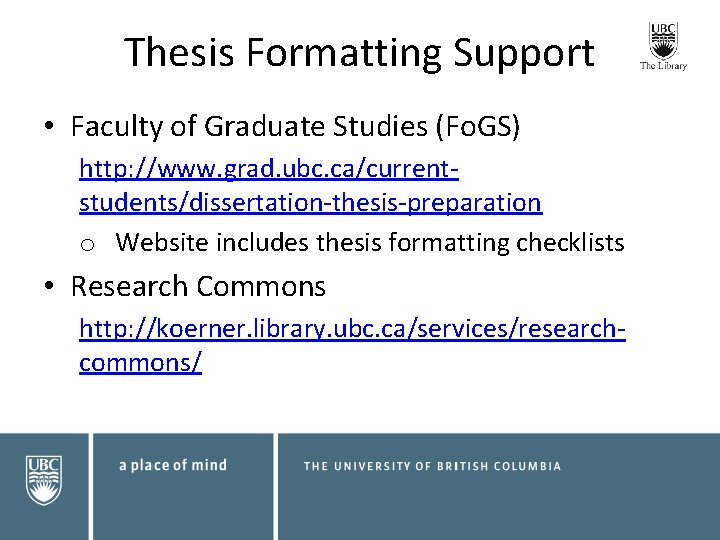 Thesis Formatting Support

UBC
The Library

• Faculty of Graduate Studies (FoGS)
http://www.grad.ubc.ca/current-students/dissertation-thesis-preparation
o Website includes thesis formatting checklists

• Research Commons
http://koerner.library.ubc.ca/services/research-commons/

UBC

a place of mind

THE UNIVERSITY OF BRITISH COLUMBIA